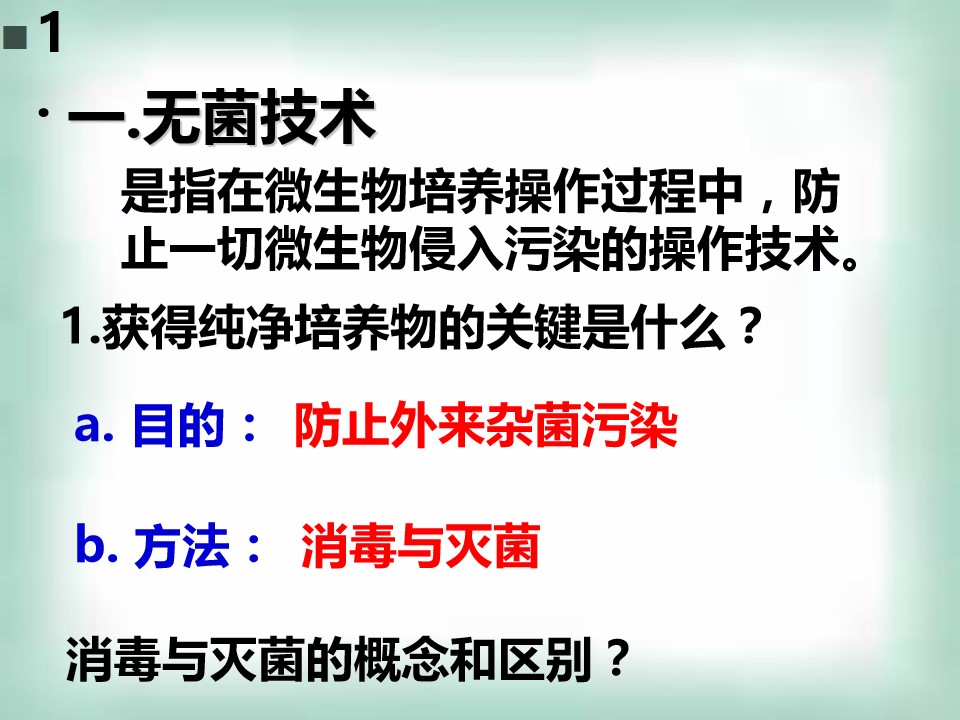 1

一.无菌技术

是指在微生物培养操作过程中，防止一切微生物侵入污染的操作技术。

1.获得纯净培养物的关键是什么？

a. 目的： 防止外来杂菌污染

b. 方法： 消毒与灭菌

消毒与灭菌的概念和区别？